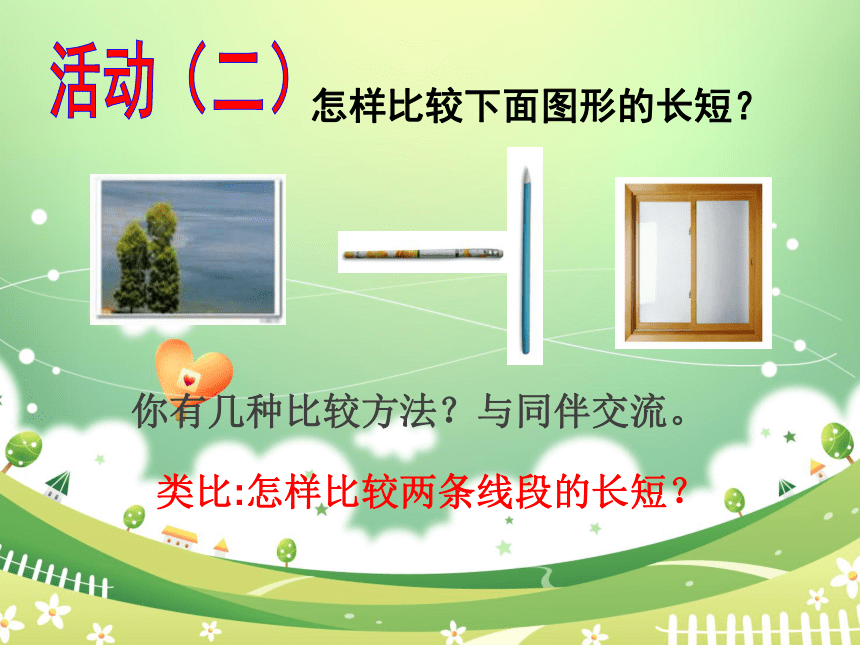 活动（二）怎样比较下面图形的长短？

你有几种比较方法？与同伴交流。

类比:怎样比较两条线段的长短？